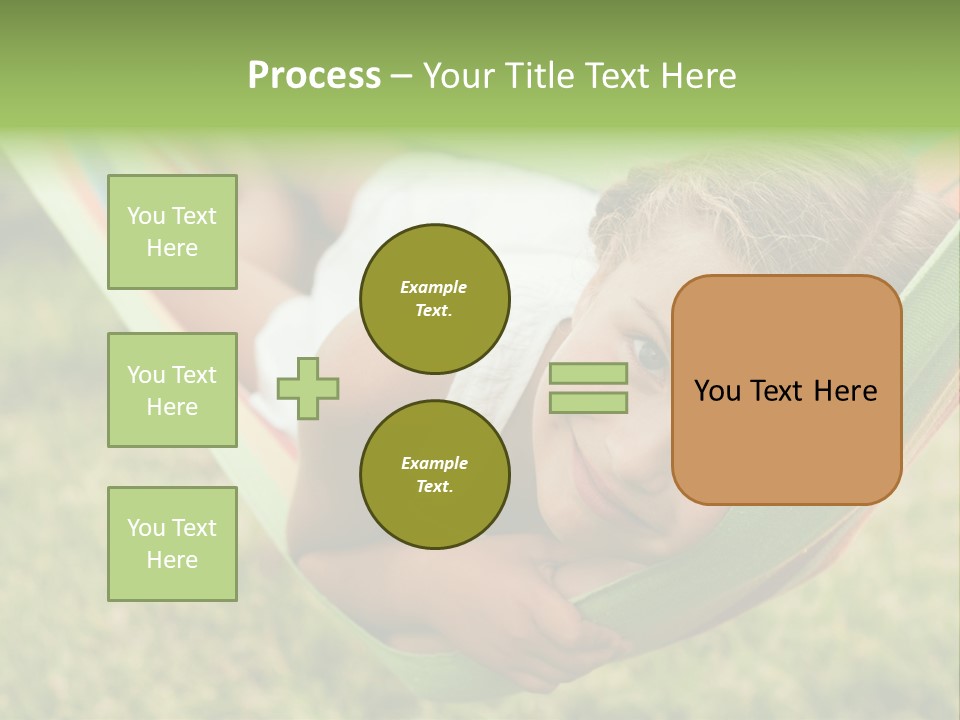 Process – Your Title Text Here

You Text Here

You Text Here

You Text Here

Example Text.

Example Text.

You Text Here